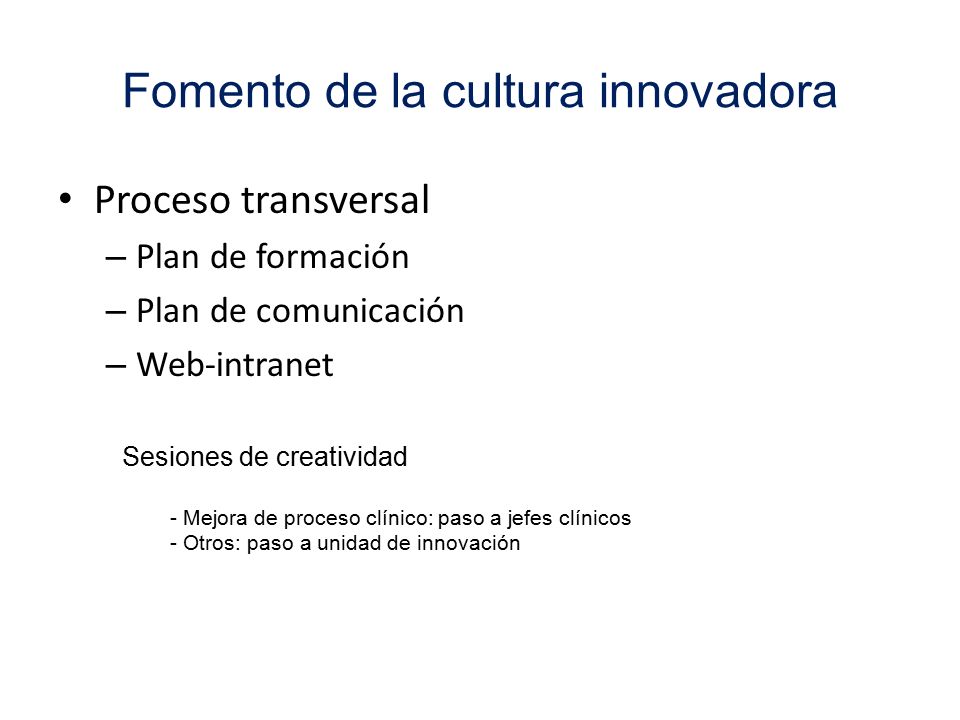 Fomento de la cultura innovadora

• Proceso transversal
– Plan de formación
– Plan de comunicación
– Web-intranet

Sesiones de creatividad

- Mejora de proceso clínico: paso a jefes clínicos
- Otros: paso a unidad de innovación